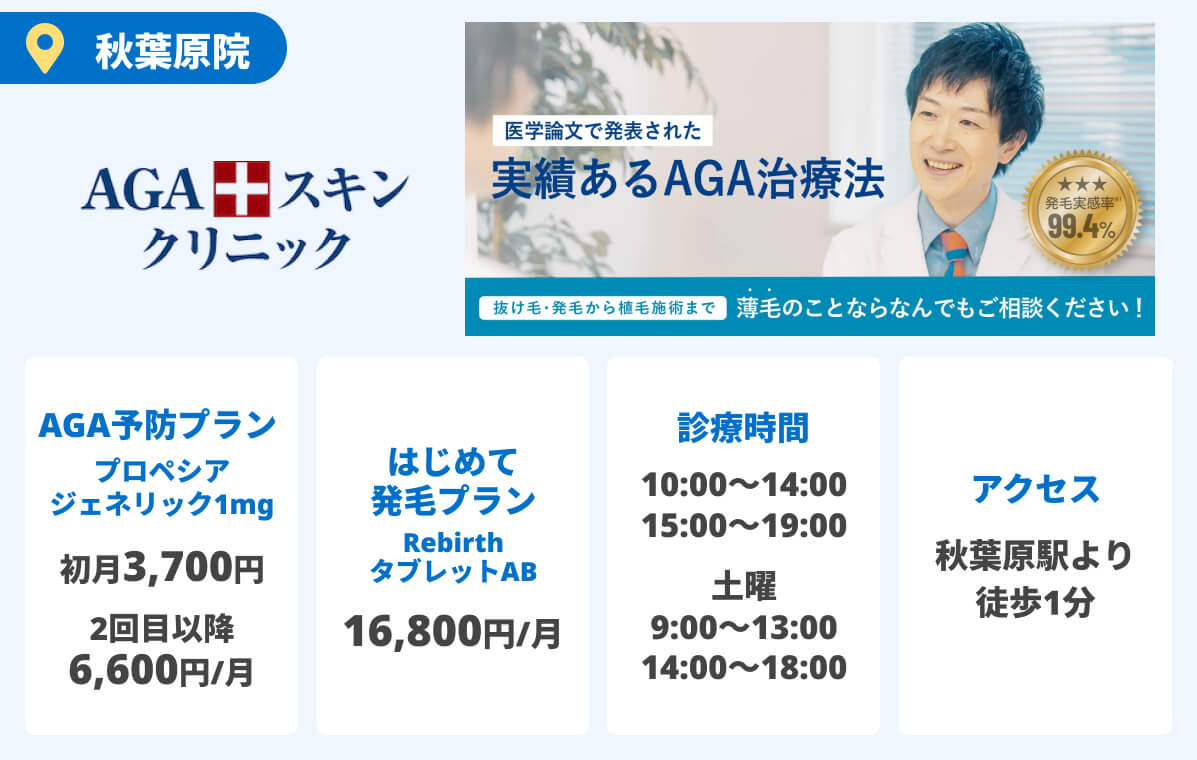 秋葉原院

AGA スキン クリニック

医学論文で発表された
実績あるAGA治療法

★★★
発毛実感率※1
99.4%

抜け毛・発毛から植毛施術まで
薄毛のことならなんでもご相談ください！

AGA予防プラン
プロペシア ジェネリック1mg
初月3,700円
2回目以降
6,600円/月

はじめて 発毛プラン
Rebirth タブレットAB
16,800円/月

診療時間
10:00〜14:00
15:00〜19:00
土曜
9:00〜13:00
14:00〜18:00

アクセス
秋葉原駅より 徒歩1分